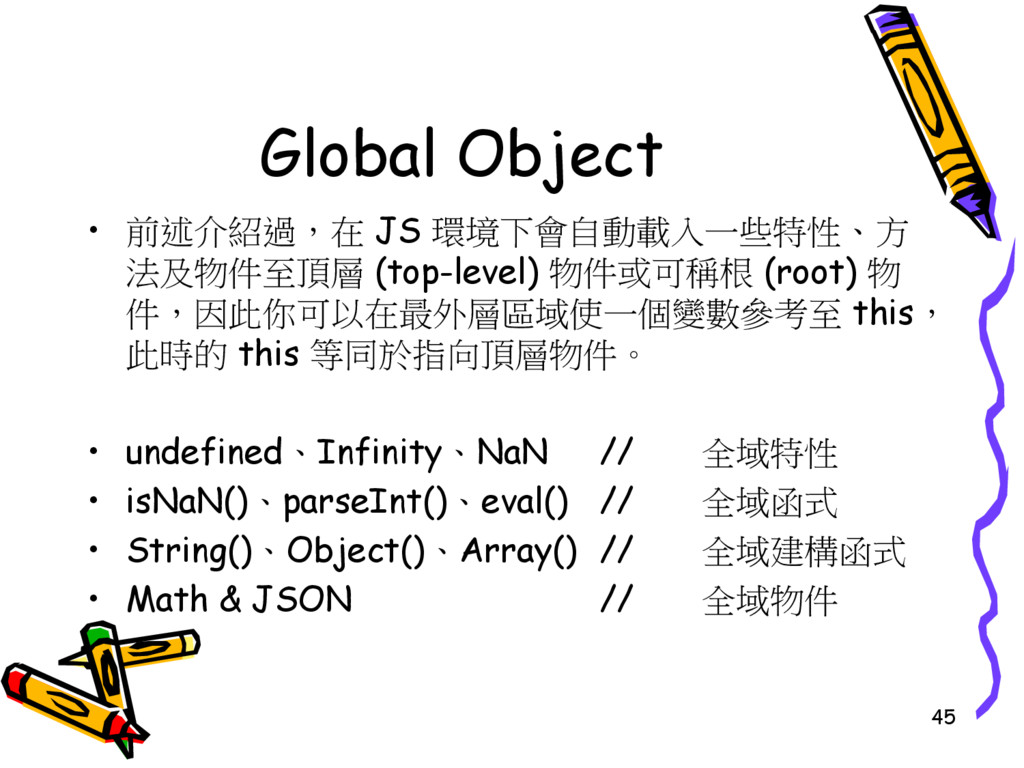 Global Object

• 前述介紹過，在 JS 環境下會自動載入一些特性、方法及物件至頂層 (top-level) 物件或可稱根 (root) 物件，因此你可以在最外層區域使一個變數參考至 this，此時的 this 等同於指向頂層物件。

• undefined、Infinity、NaN // 全域特性
• isNaN()、parseInt()、eval() // 全域函式
• String()、Object()、Array() // 全域建構函式
• Math & JSON // 全域物件

45